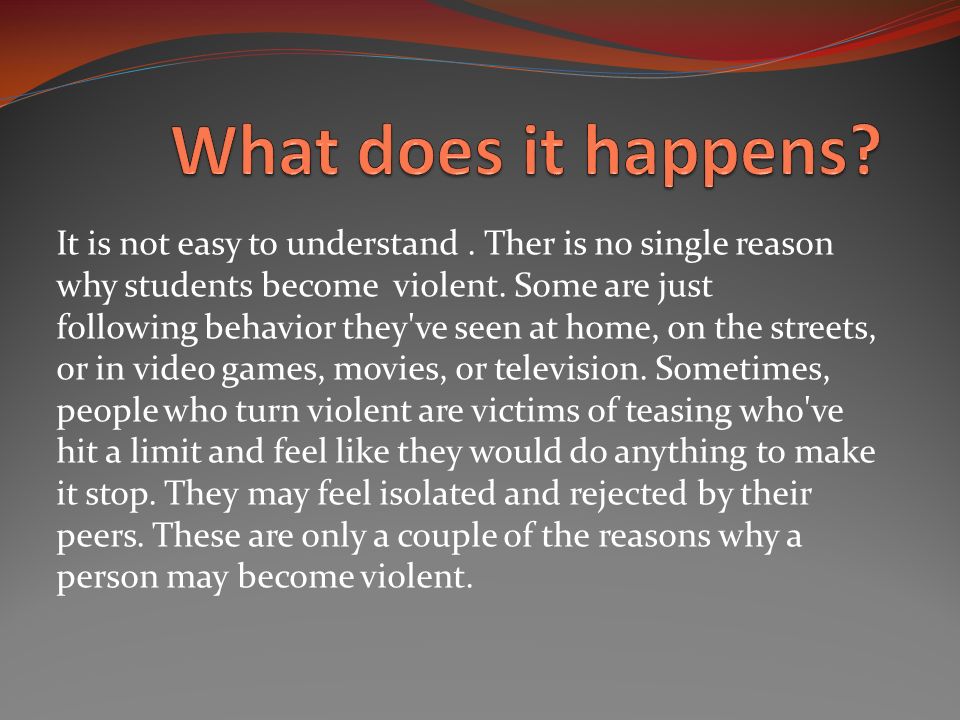 What does it happens?

It is not easy to understand . Ther is no single reason why students become violent. Some are just following behavior they've seen at home, on the streets, or in video games, movies, or television. Sometimes, people who turn violent are victims of teasing who've hit a limit and feel like they would do anything to make it stop. They may feel isolated and rejected by their peers. These are only a couple of the reasons why a person may become violent.